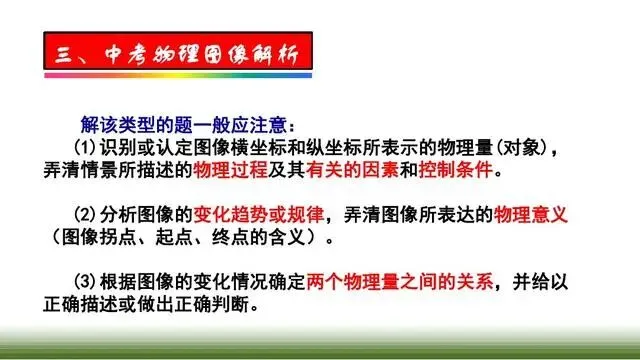 三、中考物理图像解析

解该类型的题一般应注意：

(1)识别或认定图像横坐标和纵坐标所表示的物理量(对象)，弄清情景所描述的物理过程及其有关的因素和控制条件。

(2)分析图像的变化趋势或规律，弄清图像所表达的物理意义（图像拐点、起点、终点的含义）。

(3)根据图像的变化情况确定两个物理量之间的关系，并给以正确描述或做出正确判断。